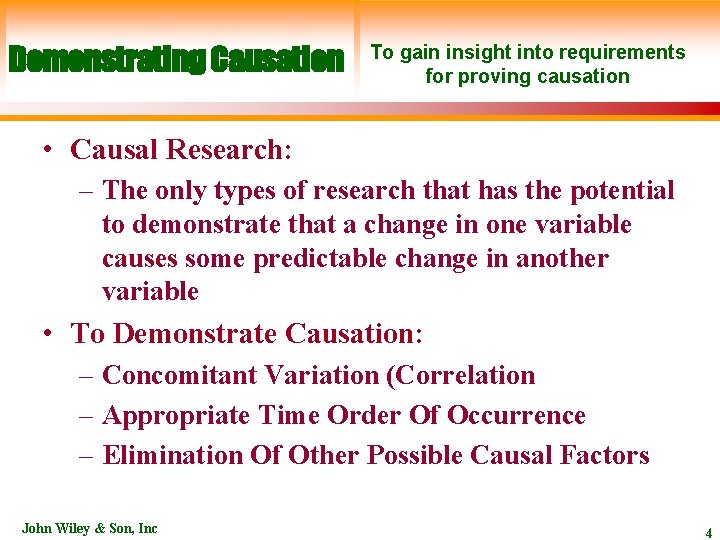 Demonstrating Causation

To gain insight into requirements for proving causation

• Causal Research:
– The only types of research that has the potential to demonstrate that a change in one variable causes some predictable change in another variable

• To Demonstrate Causation:
– Concomitant Variation (Correlation
– Appropriate Time Order Of Occurrence
– Elimination Of Other Possible Causal Factors

John Wiley & Son, Inc

4